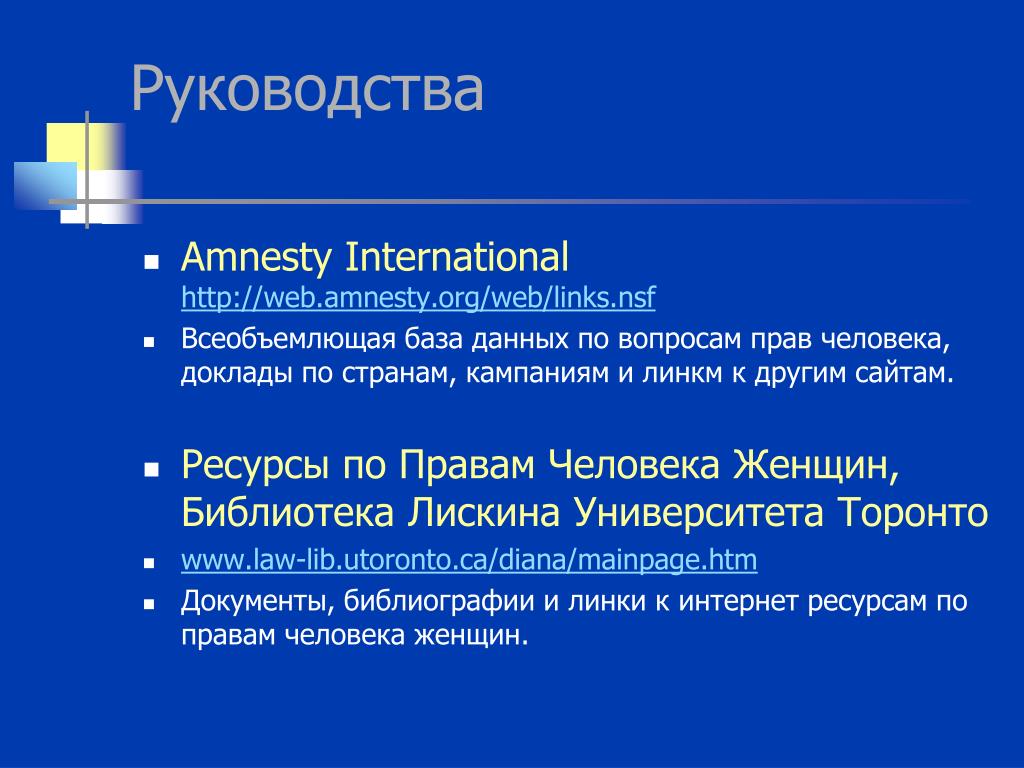 Руководства

- Amnesty International http://web.amnesty.org/web/links.nsf
- Всеобъемлющая база данных по вопросам прав человека, доклады по странам, кампаниям и линкм к другим сайтам.

- Ресурсы по Правам Человека Женщин, Библиотека Лискина Университета Торонто
- www.law-lib.utoronto.ca/diana/mainpage.htm
- Документы, библиографии и линки к интернет ресурсам по правам человека женщин.